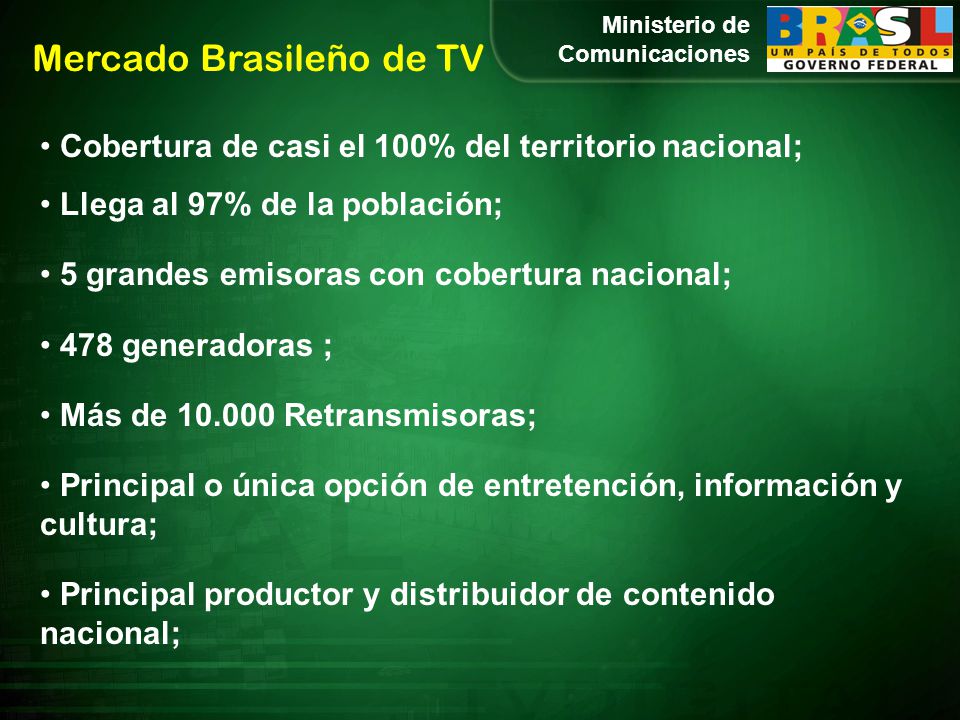 Mercado Brasileño de TV

Ministerio de Comunicaciones

BRASIL
UM PAÍS DE TODOS
GOVERNO FEDERAL

• Cobertura de casi el 100% del territorio nacional;

• Llega al 97% de la población;

• 5 grandes emisoras con cobertura nacional;

• 478 generadoras ;

• Más de 10.000 Retransmisoras;

• Principal o única opción de entretención, información y cultura;

• Principal productor y distribuidor de contenido nacional;